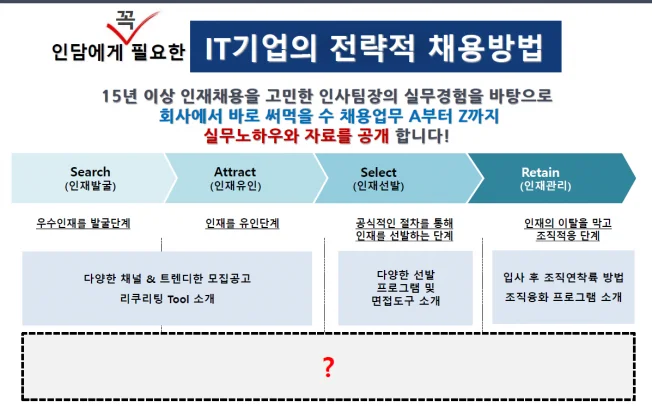 꼭
인담에게 필요한 IT기업의 전략적 채용방법

15년 이상 인재채용을 고민한 인사팀장의 실무경험을 바탕으로
회사에서 바로 써먹을 수 채용업무 A부터 Z까지
실무노하우와 자료를 공개 합니다!

Search
(인재발굴)

Attract
(인재유인)

Select
(인재선발)

Retain
(인재관리)

우수인재를 발굴단계

인재를 유인단계

공식적인 절차를 통해
인재를 선발하는 단계

인재의 이탈을 막고
조직적응 단계

다양한 채널 & 트렌디한 모집공고
리쿠리팅 Tool 소개

다양한 선발
프로그램 및
면접도구 소개

입사 후 조직연착륙 방법
조직융화 프로그램 소개

?